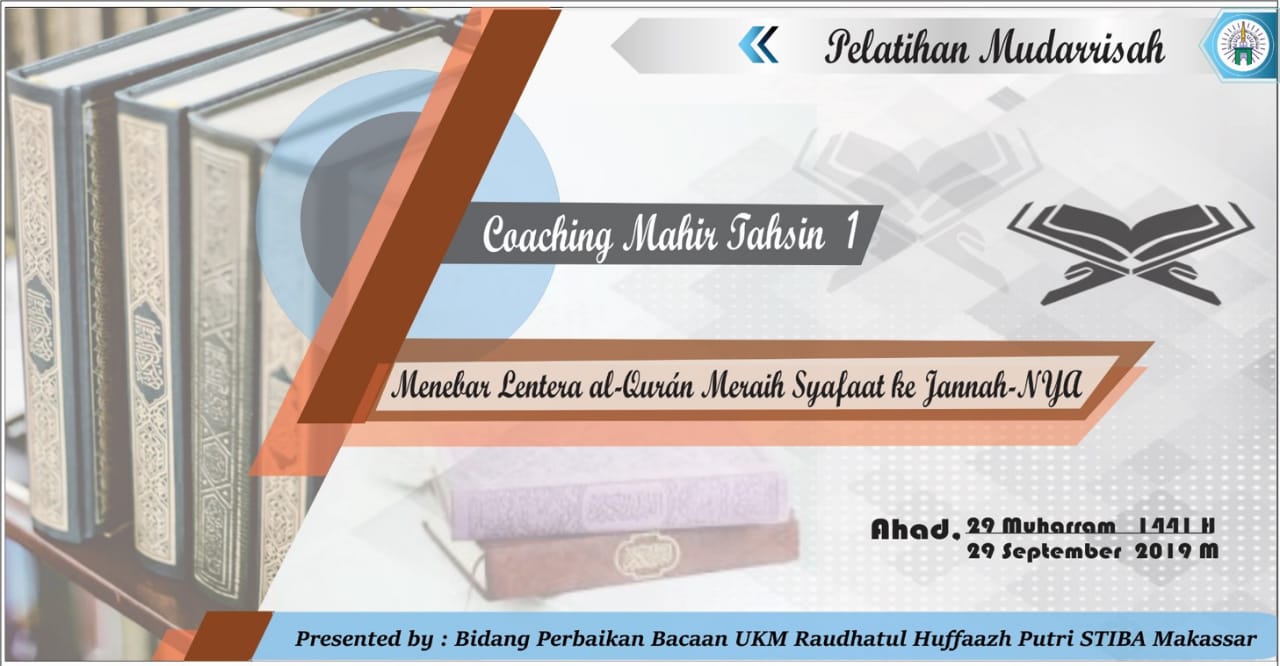 Pelatihan Mudarrisah

Coaching Mahir Tahsin 1

Menebar Lentera al-Qurán Meraih Syafaat ke Jannah-NYA

Ahad, 29 Muharram 1441 H
29 September 2019 M

Presented by : Bidang Perbaikan Bacaan UKM Raudhatul Huffaazh Putri STIBA Makassar